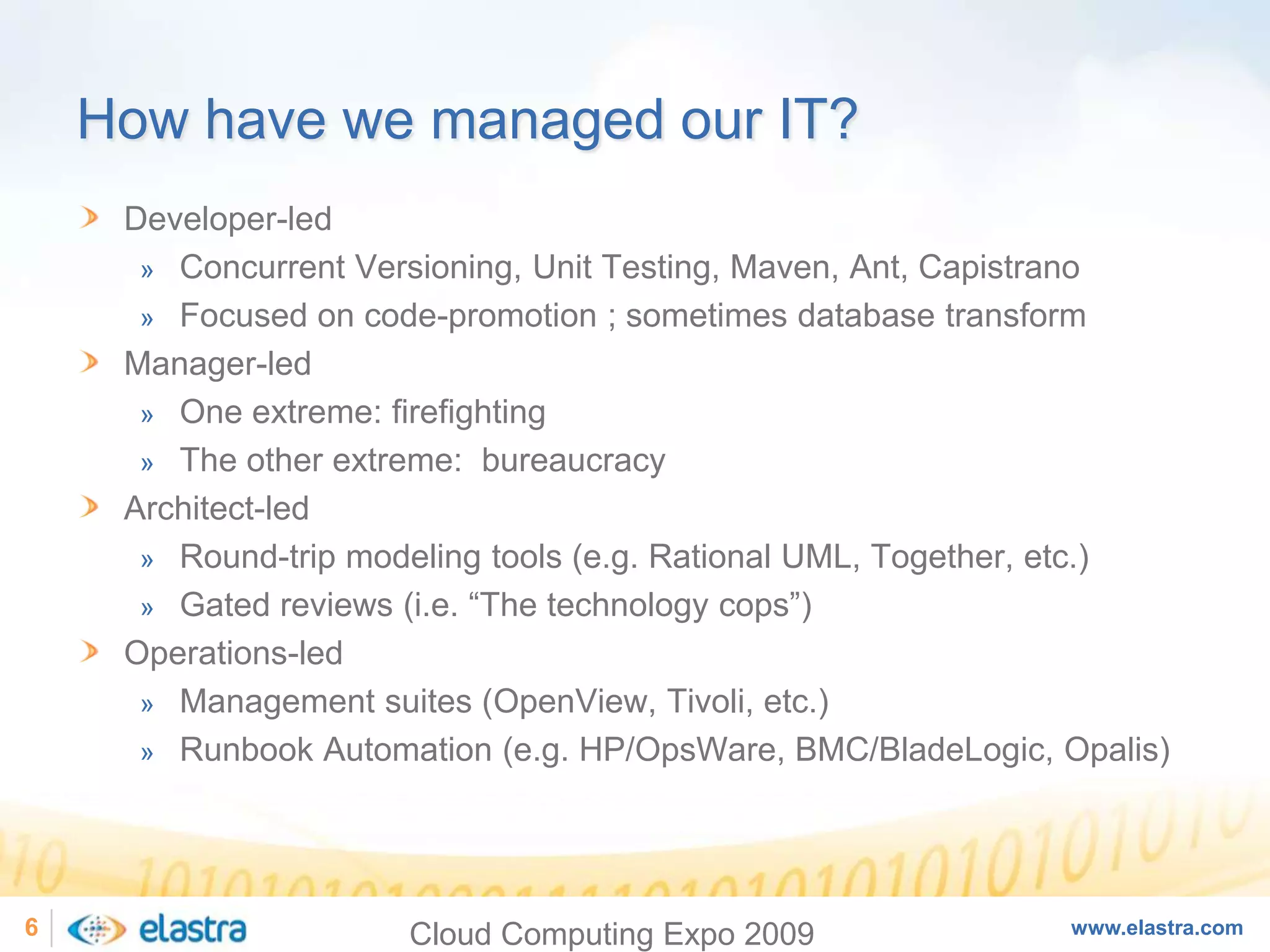 How have we managed our IT?

Developer-led

» Concurrent Versioning, Unit Testing, Maven, Ant, Capistrano

» Focused on code-promotion ; sometimes database transform

Manager-led

» One extreme: firefighting

» The other extreme: bureaucracy

Architect-led

» Round-trip modeling tools (e.g. Rational UML, Together, etc.)

» Gated reviews (i.e. “The technology cops”)

Operations-led

» Management suites (OpenView, Tivoli, etc.)

» Runbook Automation (e.g. HP/OpsWare, BMC/BladeLogic, Opalis)

6 elastra Cloud Computing Expo 2009 www.elastra.com